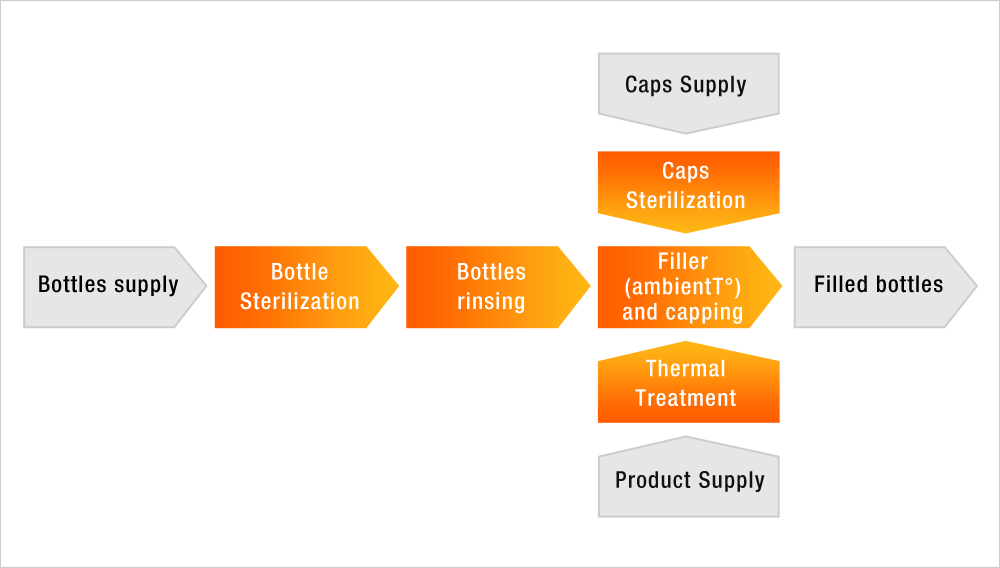 Caps Supply

Caps Sterilization

Bottles supply

Bottle Sterilization

Bottles rinsing

Filler (ambientT°) and capping

Filled bottles

Thermal Treatment

Product Supply